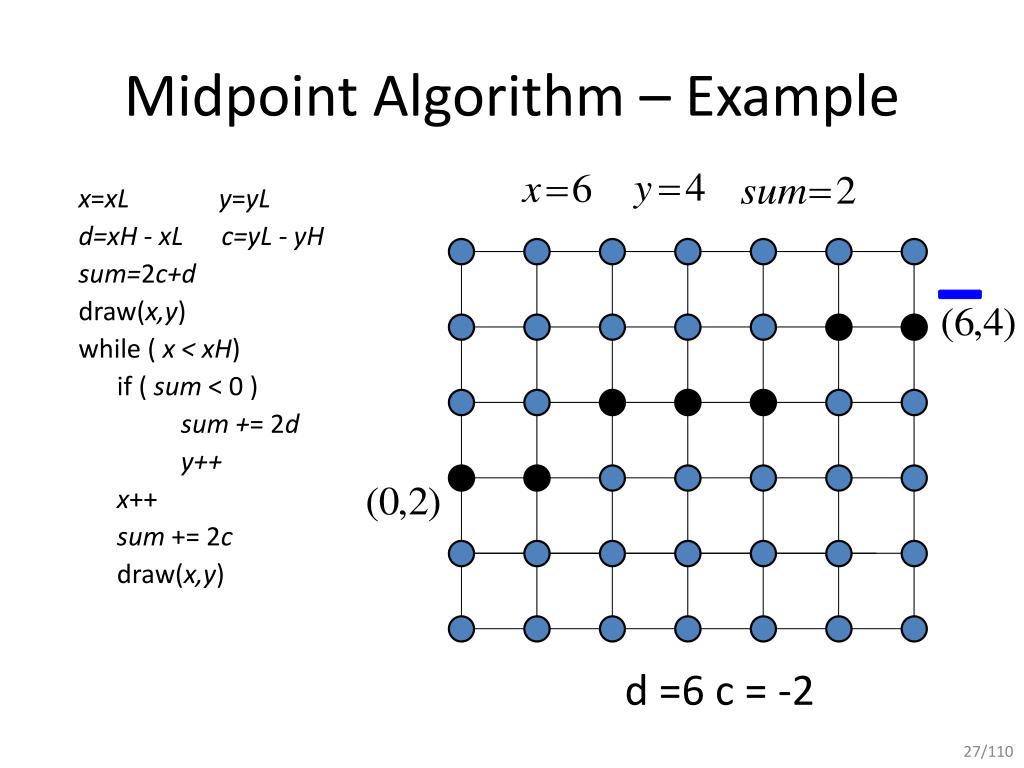 Midpoint Algorithm – Example

x=xL y=yL
d=xH - xL c=yL - yH
sum=2c+d
draw(x,y)
while ( x < xH)
if ( sum < 0 )
sum += 2d
y++
x++
sum += 2c
draw(x,y)

$x=6$ $y=4$ $sum=2$

(6,4)

(0,2)

d =6 c = -2

27/110